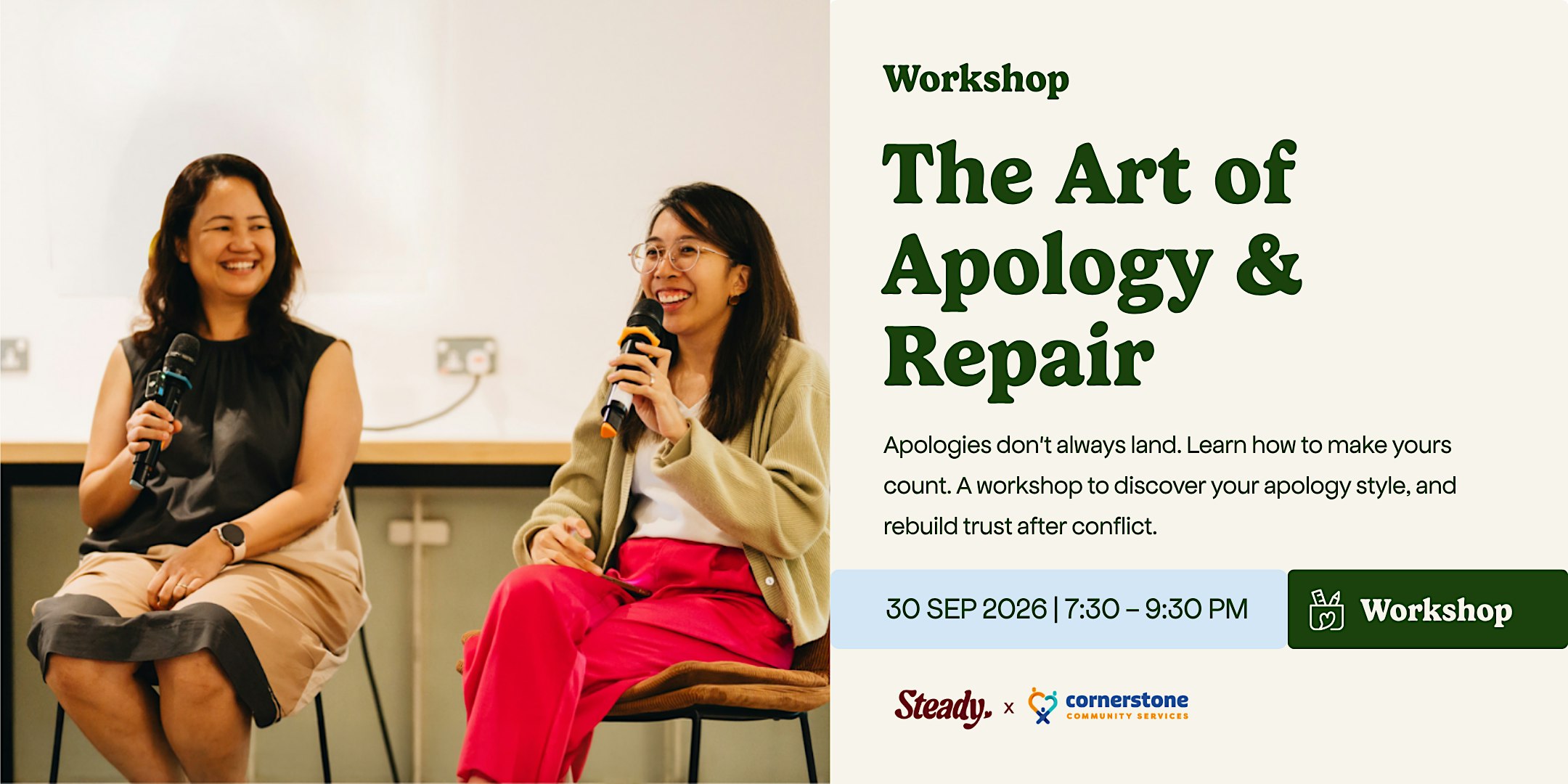 Workshop

The Art of Apology & Repair

Apologies don't always land. Learn how to make yours count. A workshop to discover your apology style, and rebuild trust after conflict.

30 SEP 2026 | 7:30 – 9:30 PM

Workshop

Steady. x cornerstone COMMUNITY SERVICES